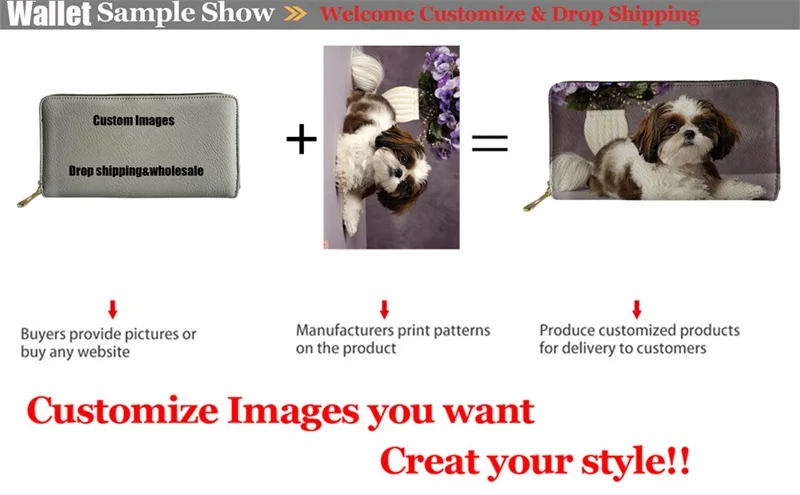 Wallet Sample Show » Welcome Customize & Drop Shipping

Custom Images

Drop shipping&wholesale

+ =

Buyers provide pictures or buy any website

Manufacturers print patterns on the product

Produce customized products for delivery to customers

Customize Images you want

Creat your style!!